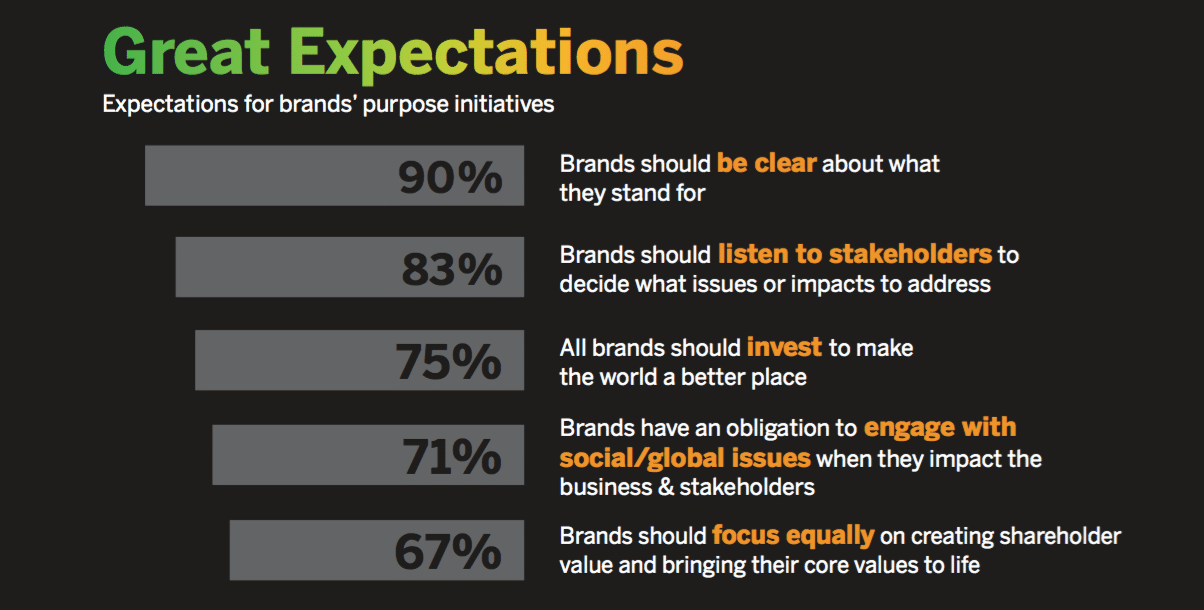 Great Expectations

Expectations for brands' purpose initiatives

90%

Brands should be clear about what they stand for

83%

Brands should listen to stakeholders to decide what issues or impacts to address

75%

All brands should invest to make the world a better place

71%

Brands have an obligation to engage with social/global issues when they impact the business & stakeholders

67%

Brands should focus equally on creating shareholder value and bringing their core values to life